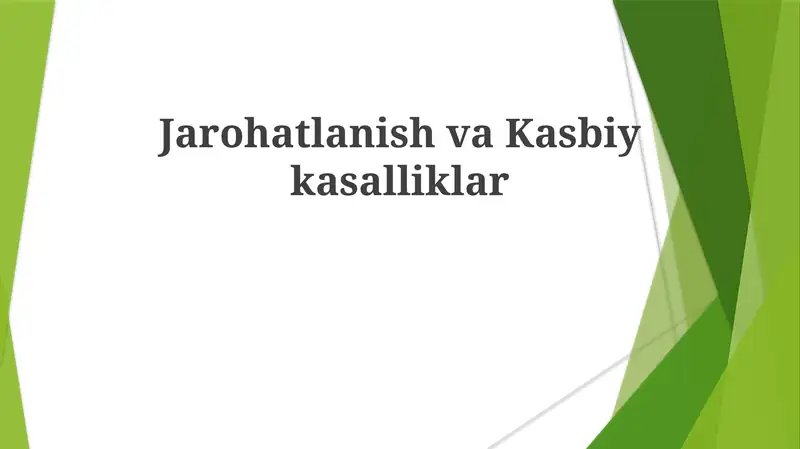 Jarohatlanish va Kasbiy kasalliklar